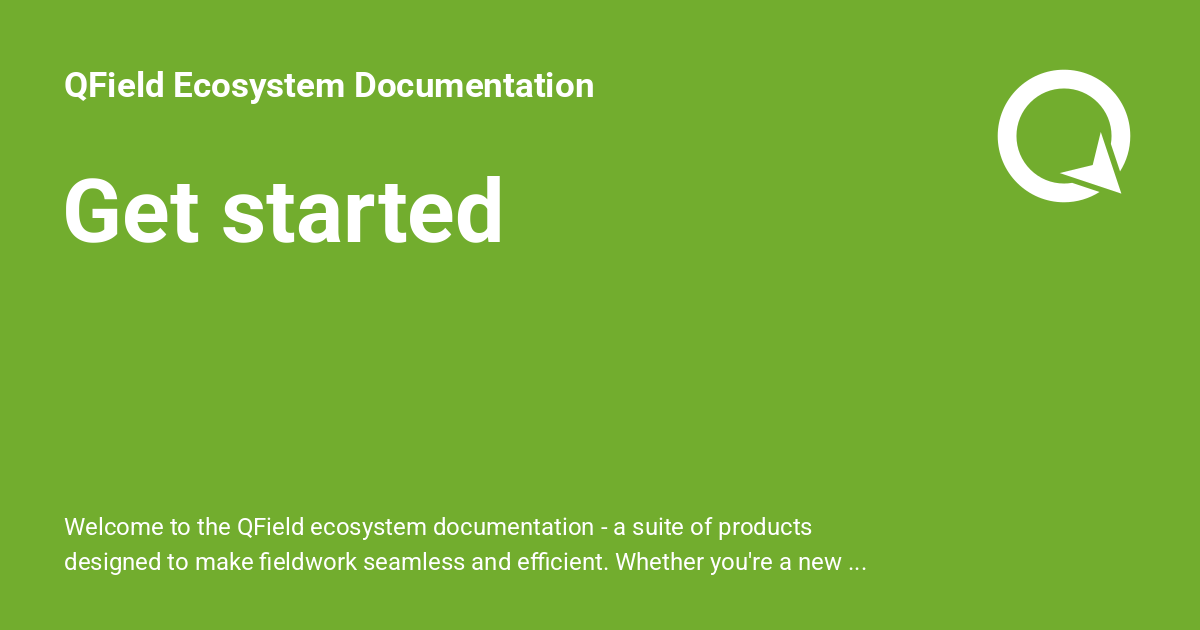 QField Ecosystem Documentation

Get started

Welcome to the QField ecosystem documentation - a suite of products designed to make fieldwork seamless and efficient. Whether you're a new ...